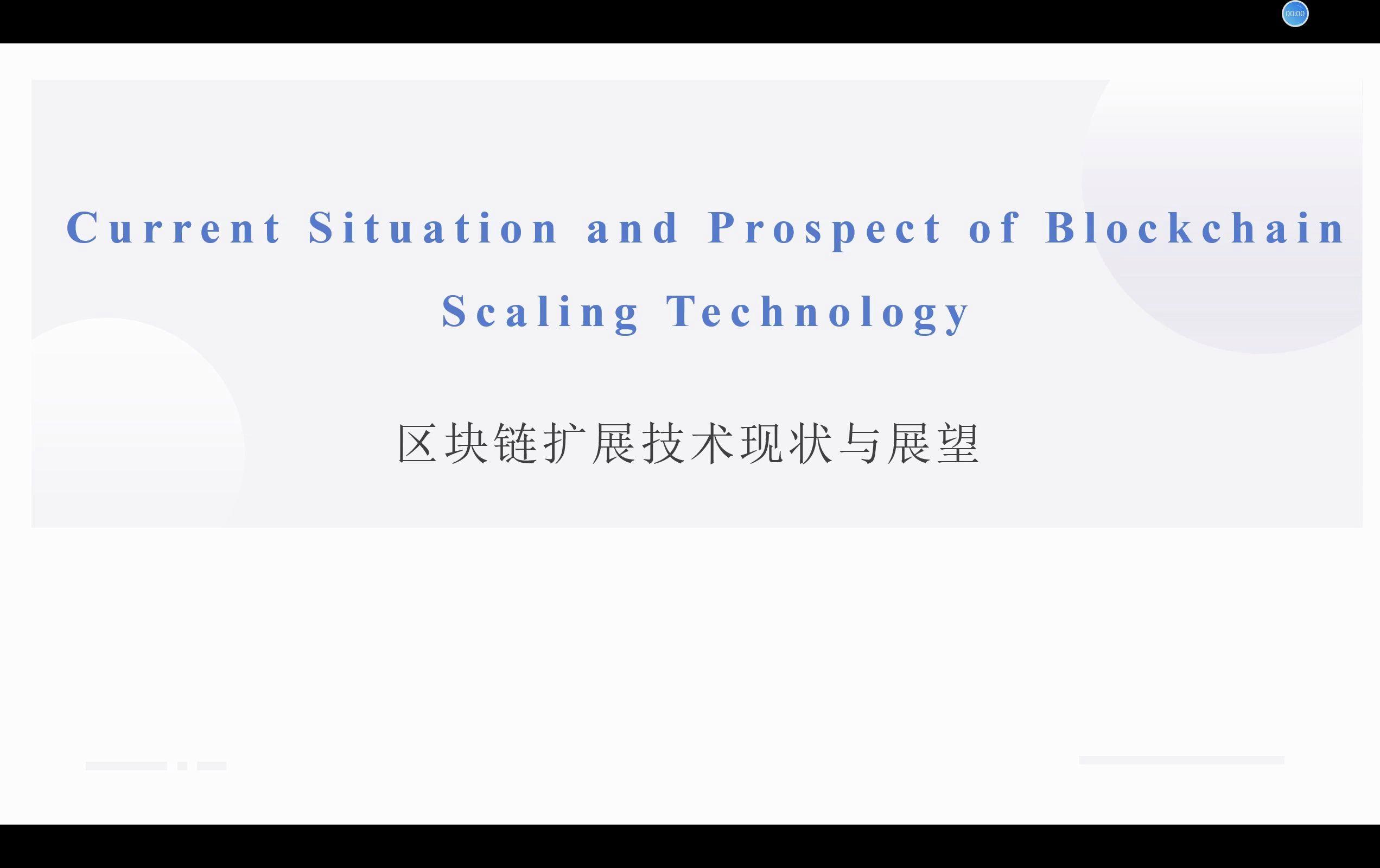 00:00

Current Situation and Prospect of Blockchain Scaling Technology

区块链扩展技术现状与展望